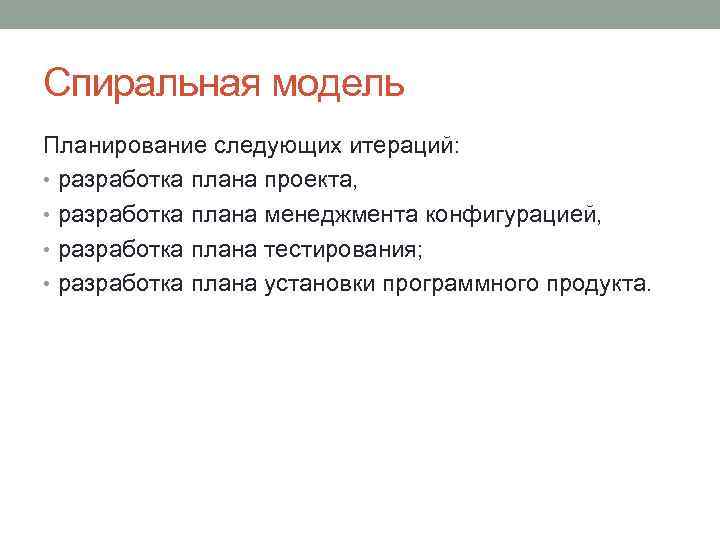 Спиральная модель

Планирование следующих итераций:
• разработка плана проекта,
• разработка плана менеджмента конфигурацией,
• разработка плана тестирования;
• разработка плана установки программного продукта.